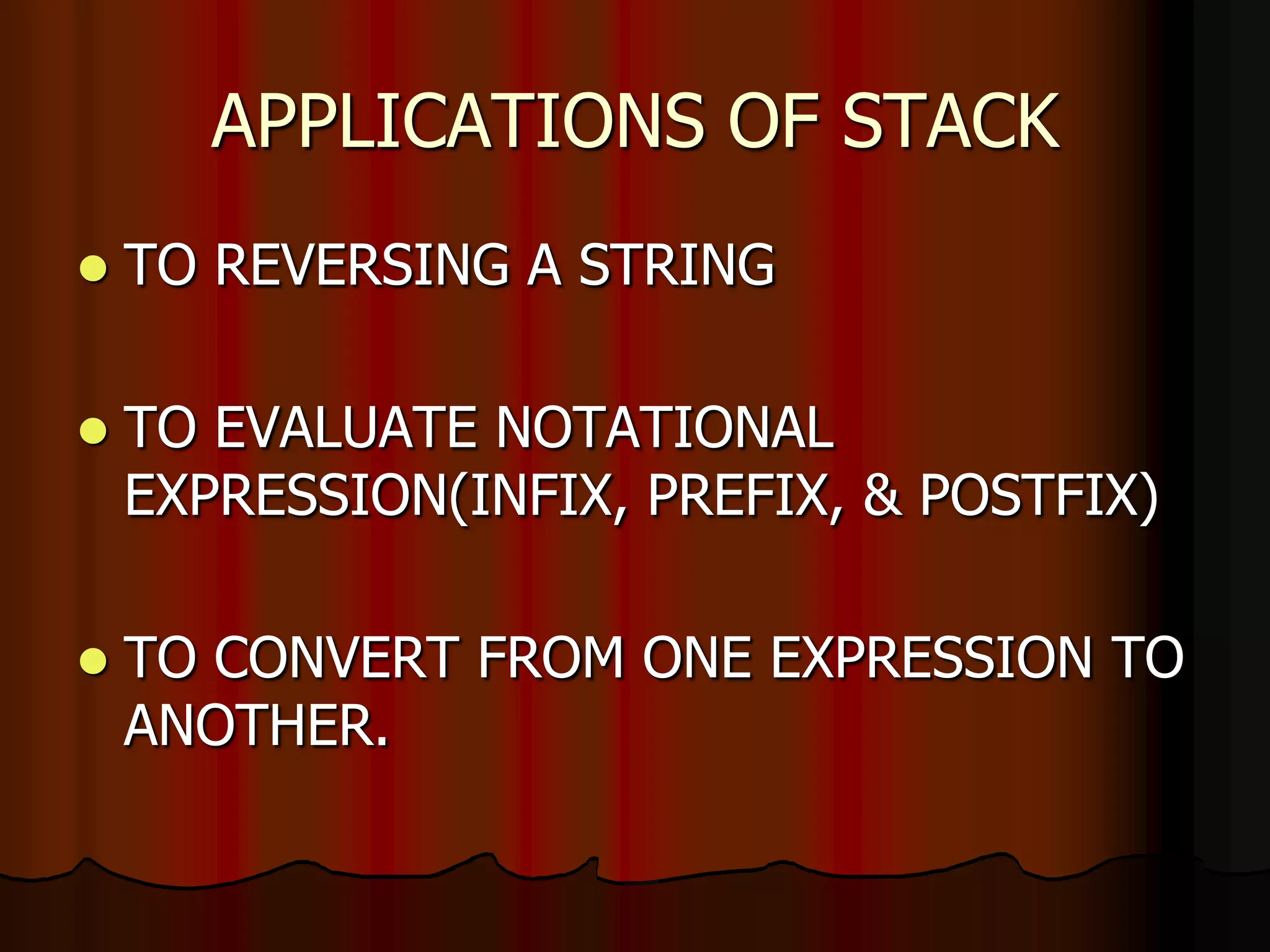 APPLICATIONS OF STACK

- TO REVERSING A STRING

- TO EVALUATE NOTATIONAL EXPRESSION(INFIX, PREFIX, & POSTFIX)

- TO CONVERT FROM ONE EXPRESSION TO ANOTHER.